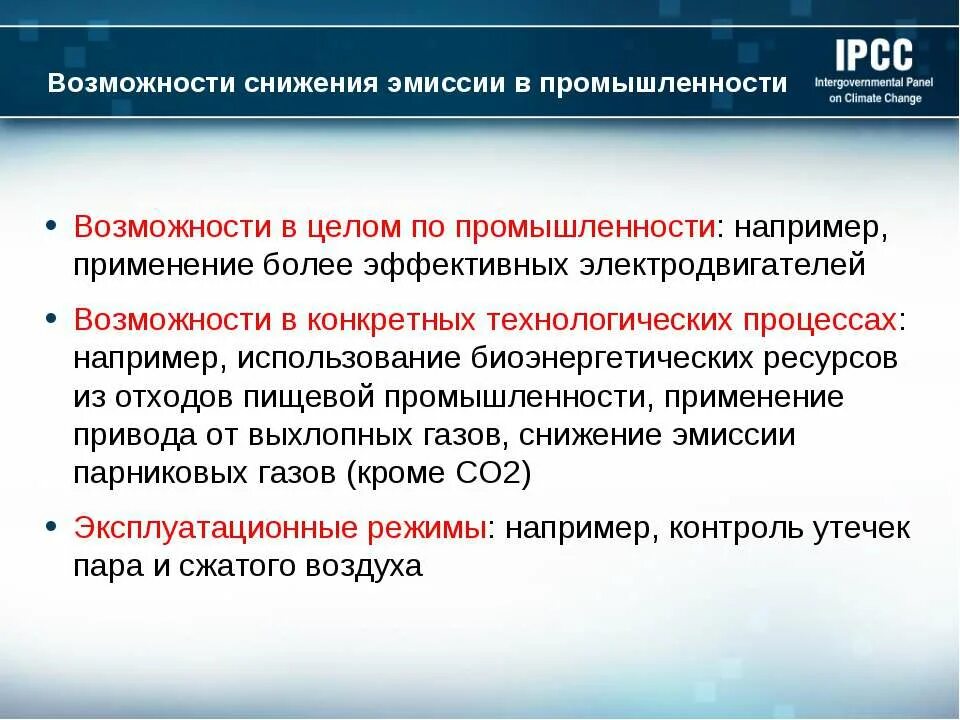 Возможности снижения эмиссии в промышленности

IPCC
Intergovernmental Panel on Climate Change

• Возможности в целом по промышленности: например, применение более эффективных электродвигателей

• Возможности в конкретных технологических процессах: например, использование биоэнергетических ресурсов из отходов пищевой промышленности, применение привода от выхлопных газов, снижение эмиссии парниковых газов (кроме CO2)

• Эксплуатационные режимы: например, контроль утечек пара и сжатого воздуха